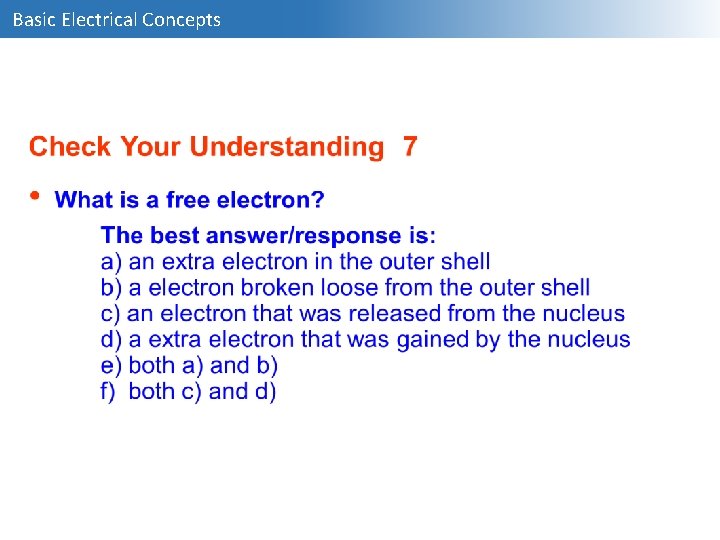 Basic Electrical Concepts

Check Your Understanding 7

• What is a free electron?

The best answer/response is:
a) an extra electron in the outer shell
b) a electron broken loose from the outer shell
c) an electron that was released from the nucleus
d) a extra electron that was gained by the nucleus
e) both a) and b)
f) both c) and d)